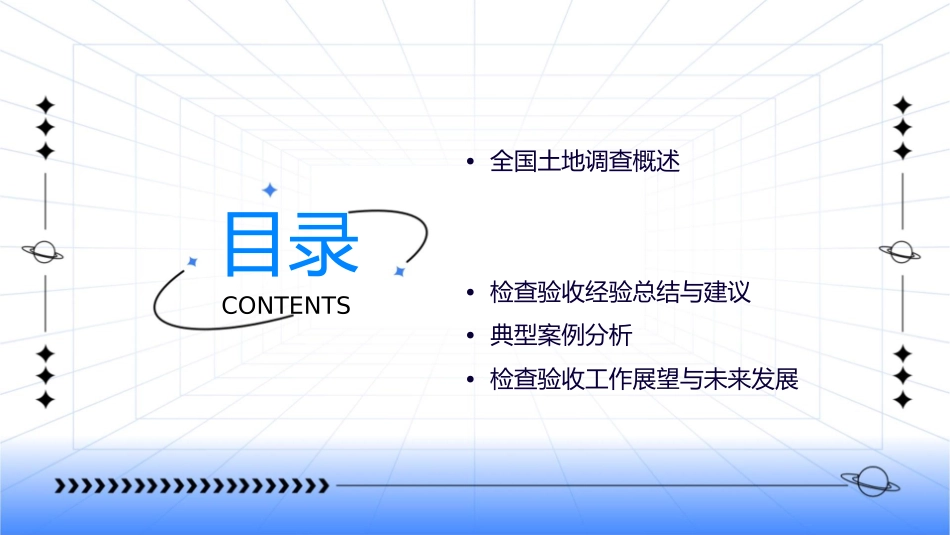 目录
CONTENTS

• 全国土地调查概述

• 检查验收经验总结与建议
• 典型案例分析
• 检查验收工作展望与未来发展